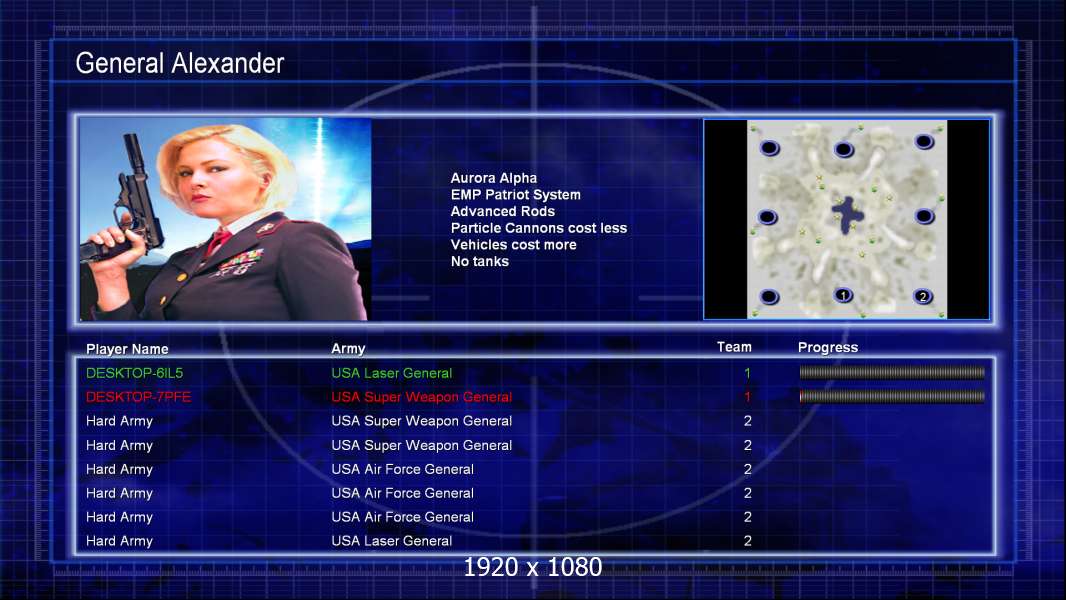 General Alexander

Aurora Alpha
EMP Patriot System
Advanced Rods
Particle Cannons cost less
Vehicles cost more
No tanks

1
2

| Player Name | Army | Team | Progress |
|---|---|---|---|
| DESKTOP-6IL5 | USA Laser General | 1 | |
| DESKTOP-7PFE | USA Super Weapon General | 1 | |
| Hard Army | USA Super Weapon General | 2 | |
| Hard Army | USA Super Weapon General | 2 | |
| Hard Army | USA Air Force General | 2 | |
| Hard Army | USA Air Force General | 2 | |
| Hard Army | USA Air Force General | 2 | |
| Hard Army | USA Laser General | 2 | |

1920 x 1080